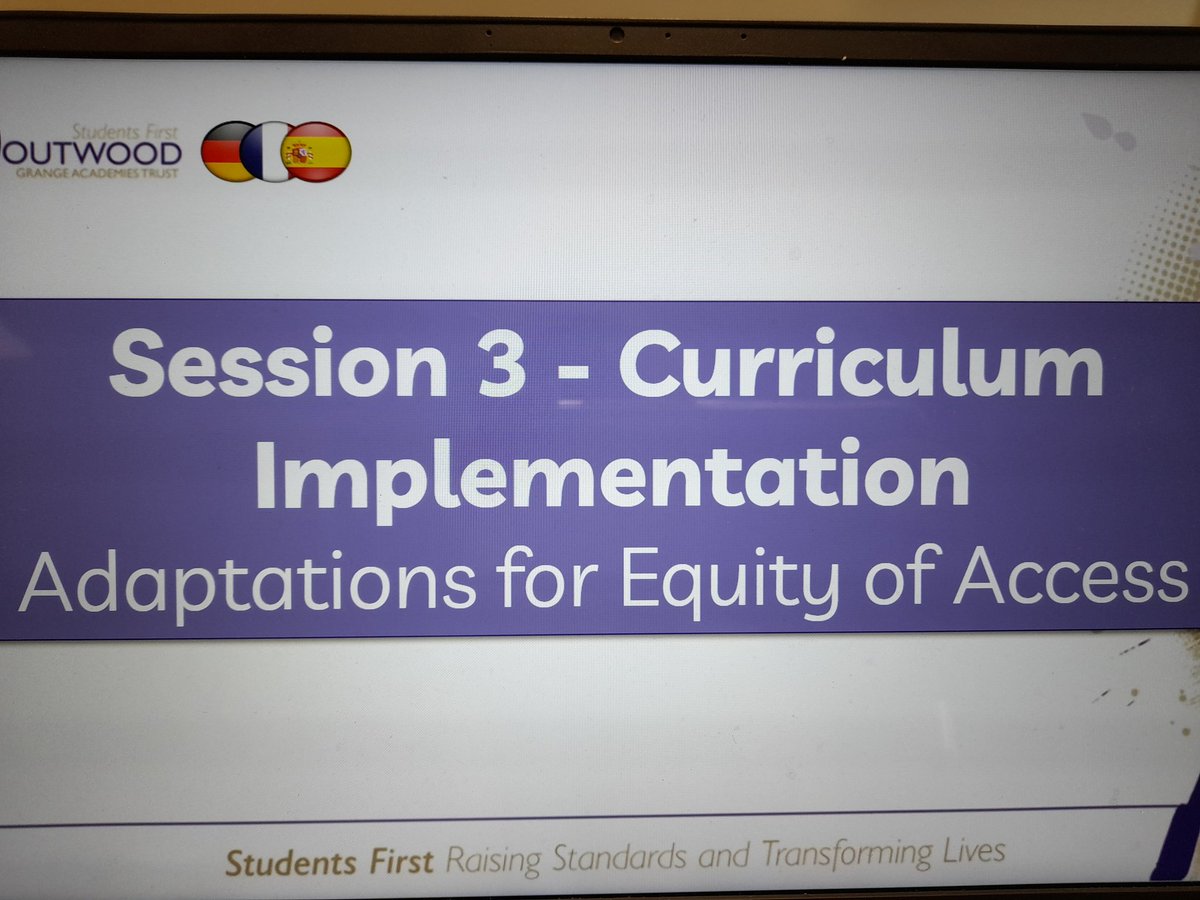 Students First
OUTWOOD
GRANGE ACADEMIES TRUST

Session 3 - Curriculum Implementation
Adaptations for Equity of Access

Students First Raising Standards and Transforming Lives